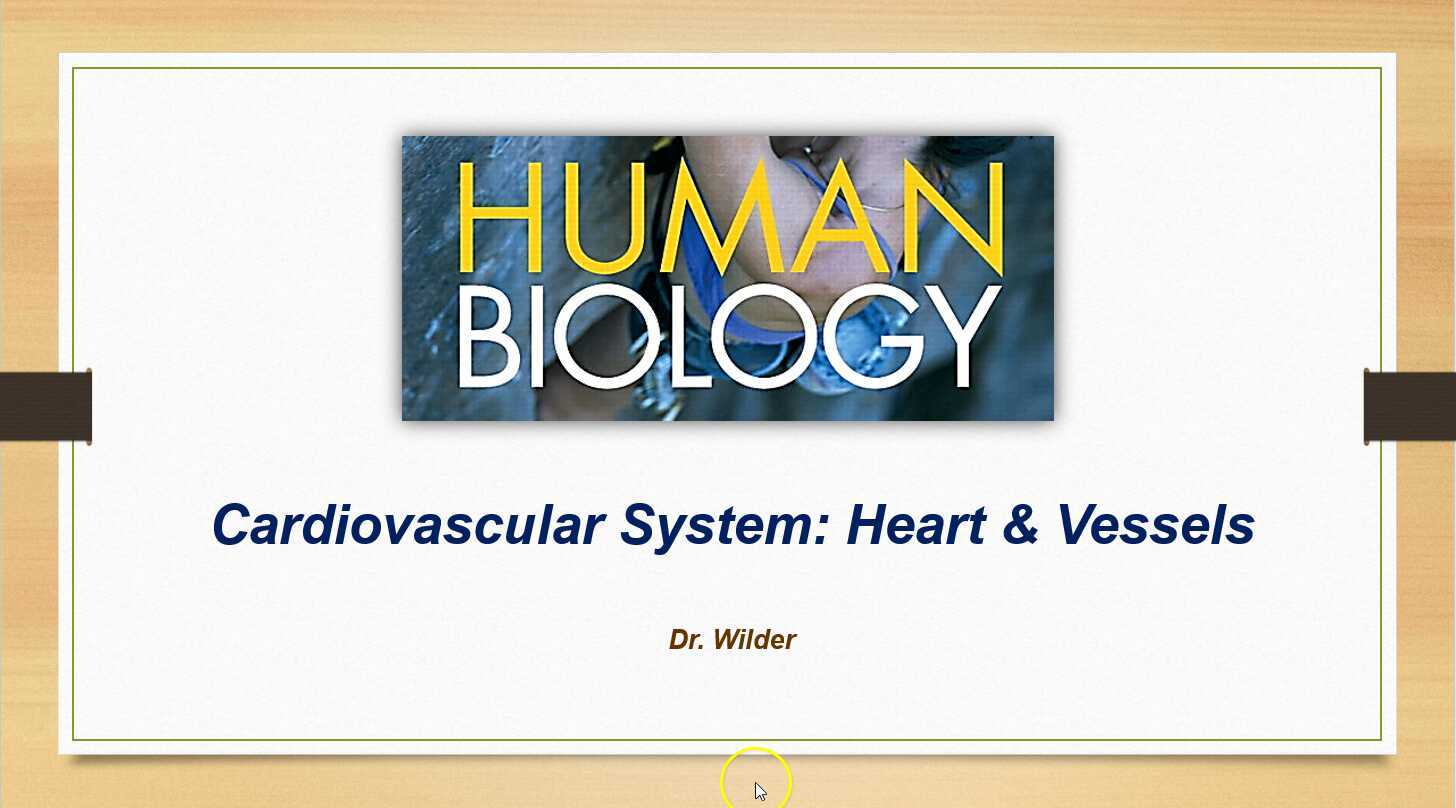 HUMAN BIOLOGY

Cardiovascular System: Heart & Vessels

Dr. Wilder